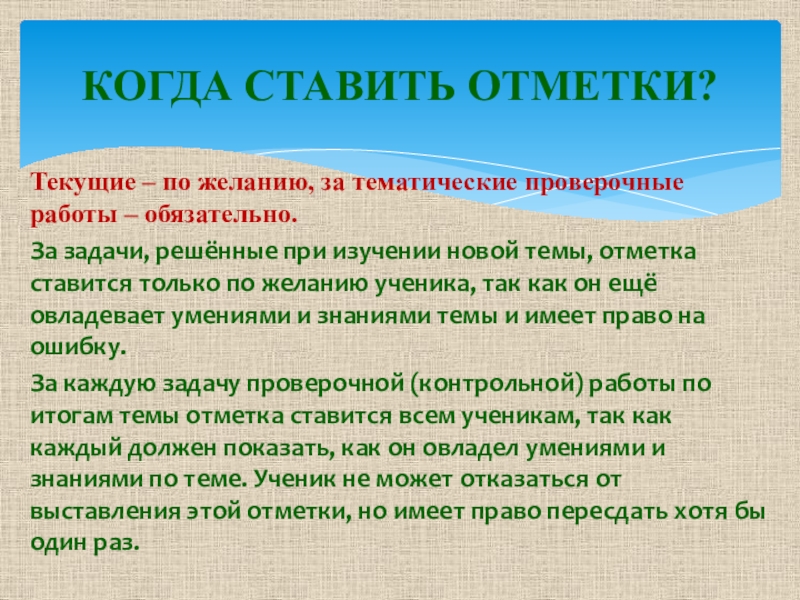 КОГДА СТАВИТЬ ОТМЕТКИ?

Текущие – по желанию, за тематические проверочные работы – обязательно.

За задачи, решённые при изучении новой темы, отметка ставится только по желанию ученика, так как он ещё овладевает умениями и знаниями темы и имеет право на ошибку.

За каждую задачу проверочной (контрольной) работы по итогам темы отметка ставится всем ученикам, так как каждый должен показать, как он овладел умениями и знаниями по теме. Ученик не может отказаться от выставления этой отметки, но имеет право пересдать хотя бы один раз.